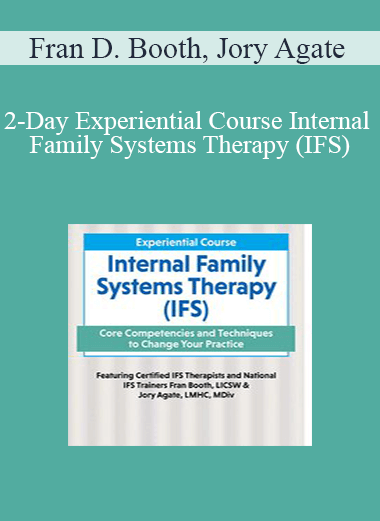 Fran D. Booth, Jory Agate

2-Day Experiential Course Internal Family Systems Therapy (IFS)

Experiential Course

Internal Family Systems Therapy (IFS)

Core Competencies and Techniques to Change Your Practice

Featuring Certified IFS Therapists and National IFS Trainers Fran Booth, LICSW & Jory Agate, LMHC, MDiv